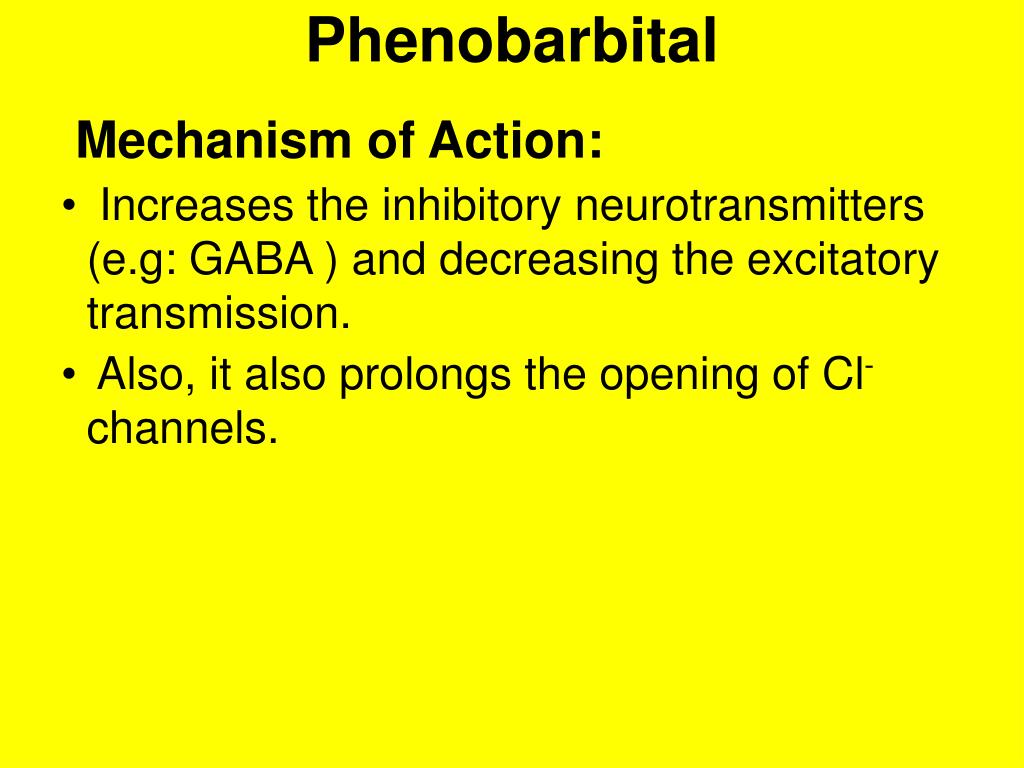 Phenobarbital

Mechanism of Action:

• Increases the inhibitory neurotransmitters (e.g: GABA ) and decreasing the excitatory transmission.

• Also, it also prolongs the opening of $Cl^-$ channels.